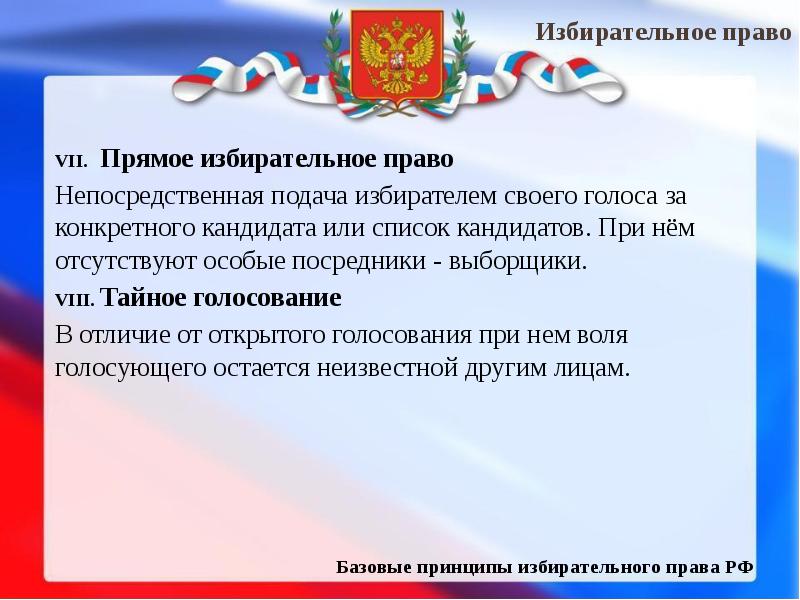 Избирательное право

VII. Прямое избирательное право

Непосредственная подача избирателем своего голоса за конкретного кандидата или список кандидатов. При нём отсутствуют особые посредники - выборщики.

VIII. Тайное голосование

В отличие от открытого голосования при нем воля голосующего остается неизвестной другим лицам.

Базовые принципы избирательного права РФ